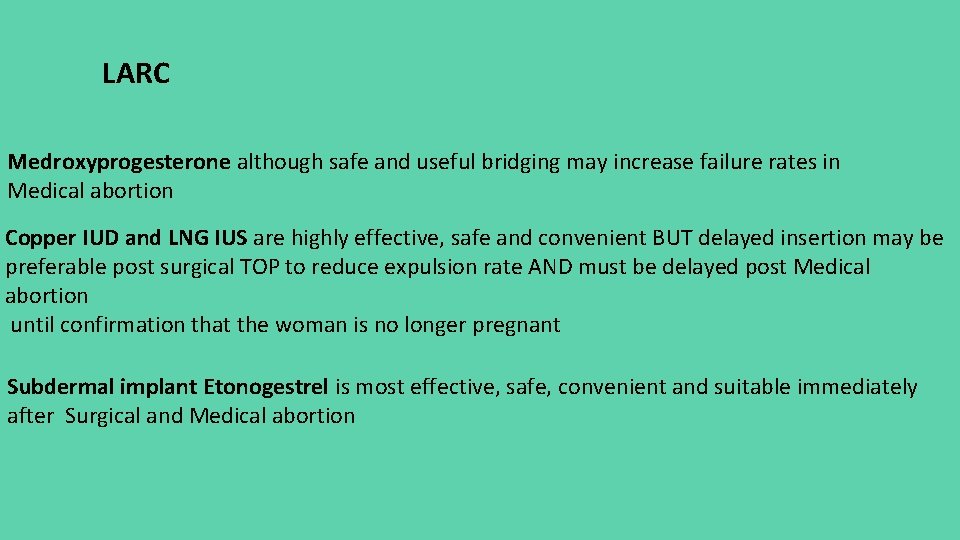 LARC

Medroxyprogesterone although safe and useful bridging may increase failure rates in Medical abortion

Copper IUD and LNG IUS are highly effective, safe and convenient BUT delayed insertion may be preferable post surgical TOP to reduce expulsion rate AND must be delayed post Medical abortion
until confirmation that the woman is no longer pregnant

Subdermal implant Etonogestrel is most effective, safe, convenient and suitable immediately after Surgical and Medical abortion